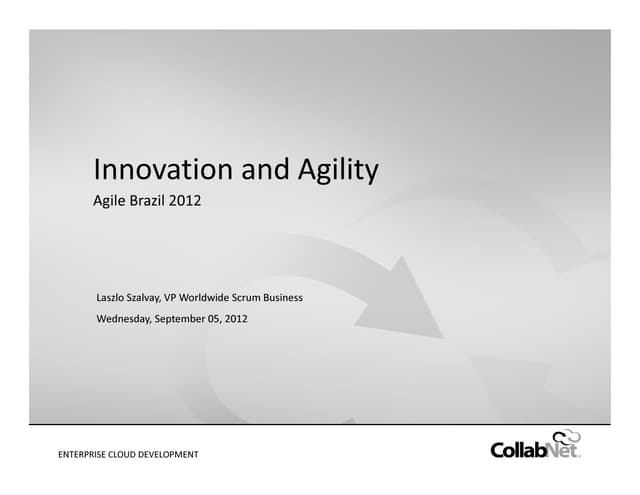 Innovation and Agility

Agile Brazil 2012

Laszlo Szalvay, VP Worldwide Scrum Business

Wednesday, September 05, 2012

ENTERPRISE CLOUD DEVELOPMENT

CollabNet.